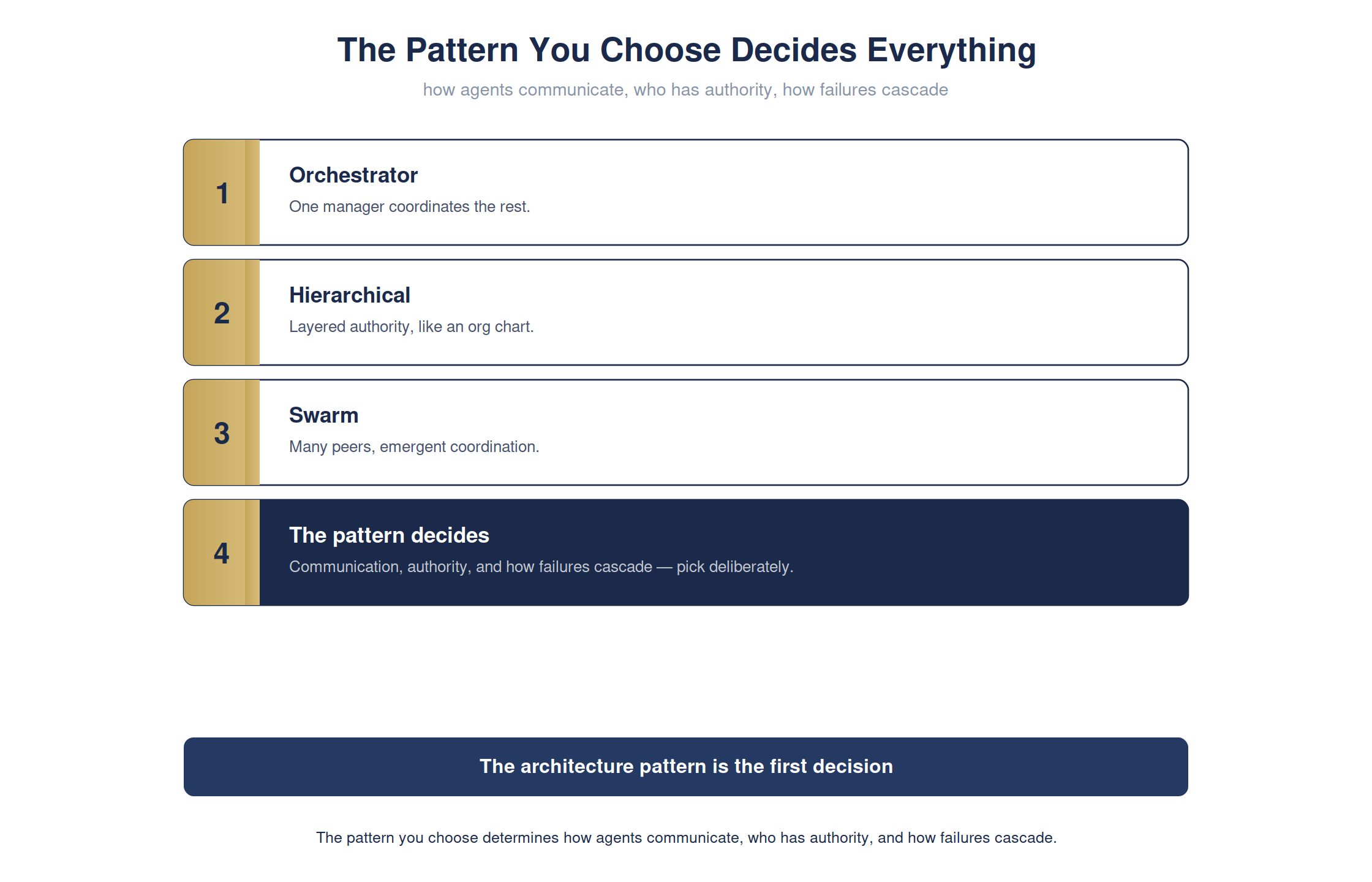 The Pattern You Choose Decides Everything

how agents communicate, who has authority, how failures cascade

1

Orchestrator

One manager coordinates the rest.

2

Hierarchical

Layered authority, like an org chart.

3

Swarm

Many peers, emergent coordination.

4

The pattern decides

Communication, authority, and how failures cascade — pick deliberately.

The architecture pattern is the first decision

The pattern you choose determines how agents communicate, who has authority, and how failures cascade.